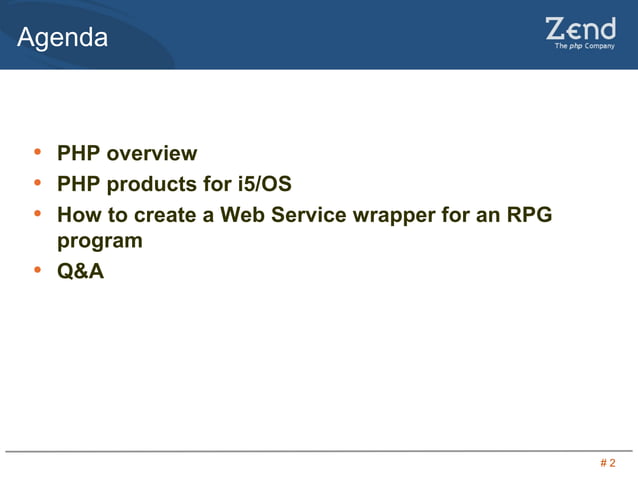 Agenda

Zend
The php Company

• PHP overview
• PHP products for i5/OS
• How to create a Web Service wrapper for an RPG program
• Q&A

# 2